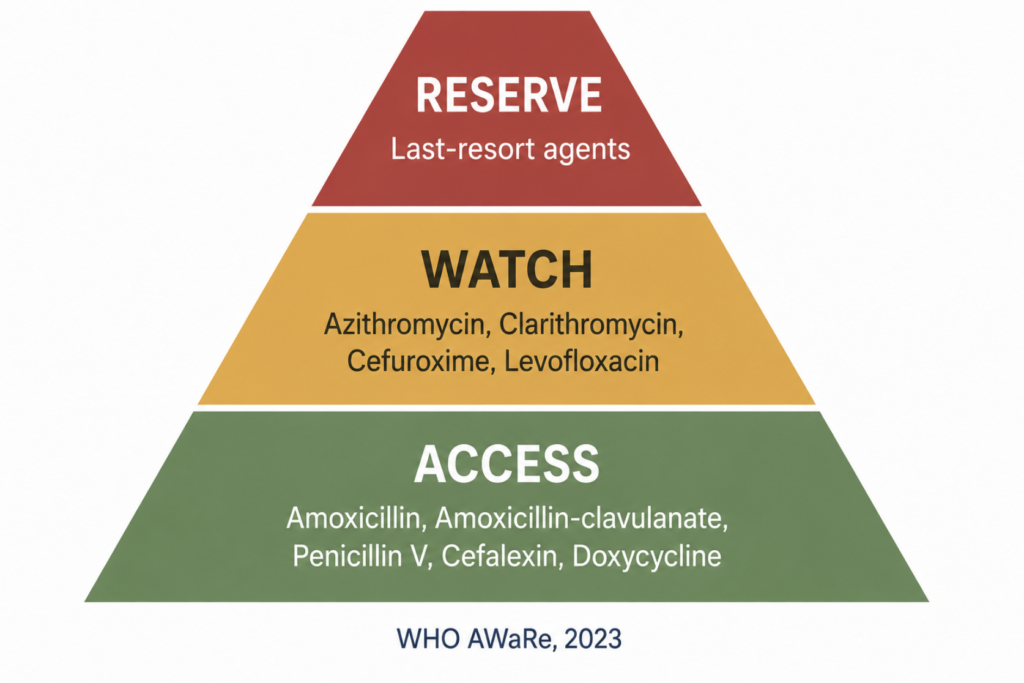 RESERVE
Last-resort agents

WATCH
Azithromycin, Clarithromycin, Cefuroxime, Levofloxacin

ACCESS
Amoxicillin, Amoxicillin-clavulanate, Penicillin V, Cefalexin, Doxycycline

WHO AWaRe, 2023